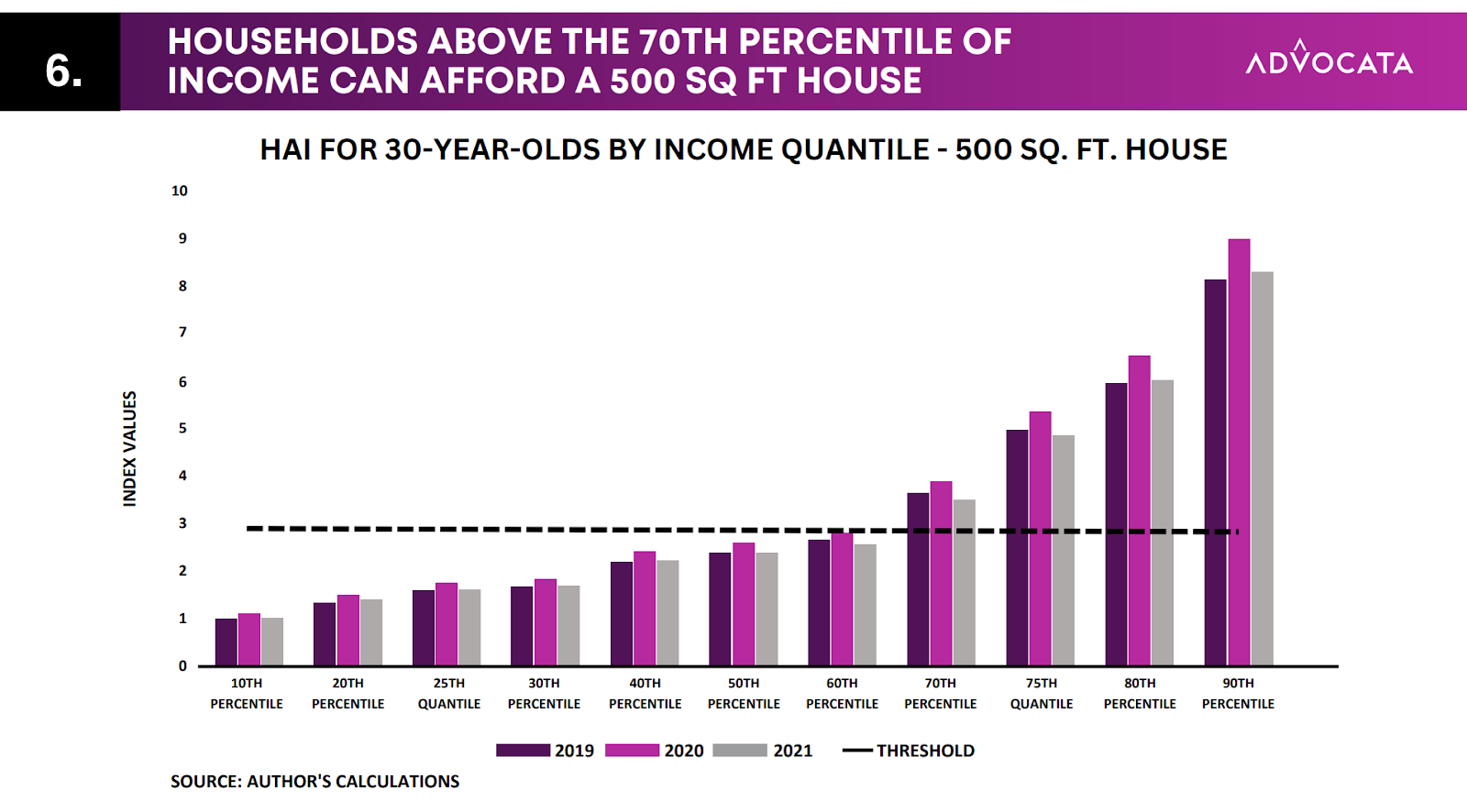 6.

HOUSEHOLDS ABOVE THE 70TH PERCENTILE OF INCOME CAN AFFORD A 500 SQ FT HOUSE

ADVOCATA

HAI FOR 30-YEAR-OLDS BY INCOME QUANTILE - 500 SQ. FT. HOUSE

INDEX VALUES

10
9
8
7
6
5
4
3
2
1
0

10TH PERCENTILE
20TH PERCENTILE
25TH QUANTILE
30TH PERCENTILE
40TH PERCENTILE
50TH PERCENTILE
60TH PERCENTILE
70TH PERCENTILE
75TH QUANTILE
80TH PERCENTILE
90TH PERCENTILE

2019 2020 2021 THRESHOLD

SOURCE: AUTHOR'S CALCULATIONS